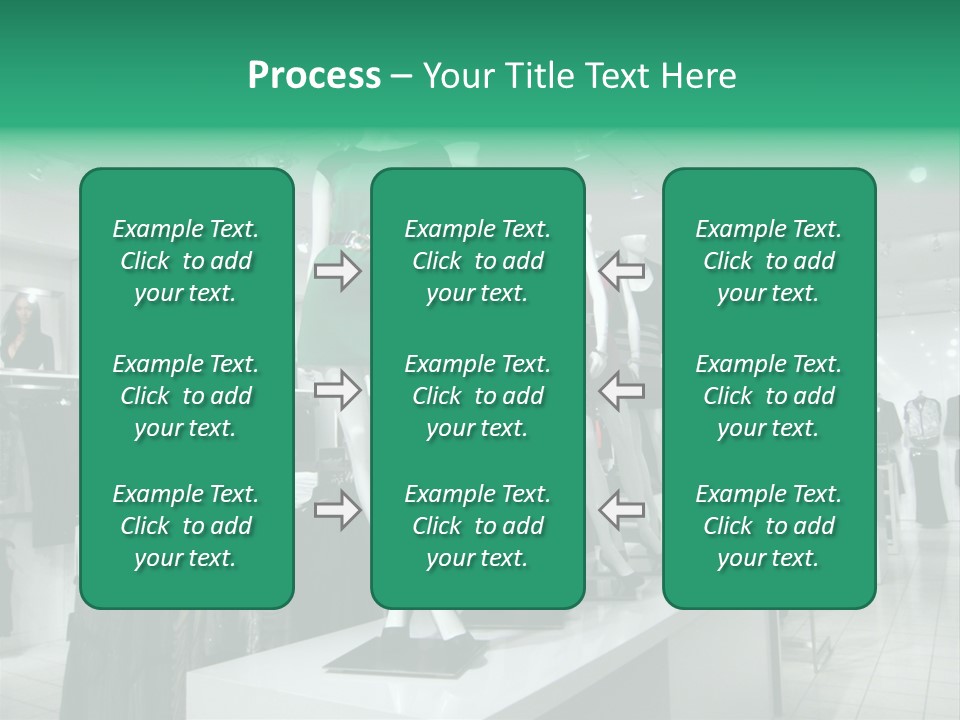 Process – Your Title Text Here

Example Text. Click to add your text.

Example Text. Click to add your text.

Example Text. Click to add your text.

Example Text. Click to add your text.

Example Text. Click to add your text.

Example Text. Click to add your text.

Example Text. Click to add your text.

Example Text. Click to add your text.

Example Text. Click to add your text.